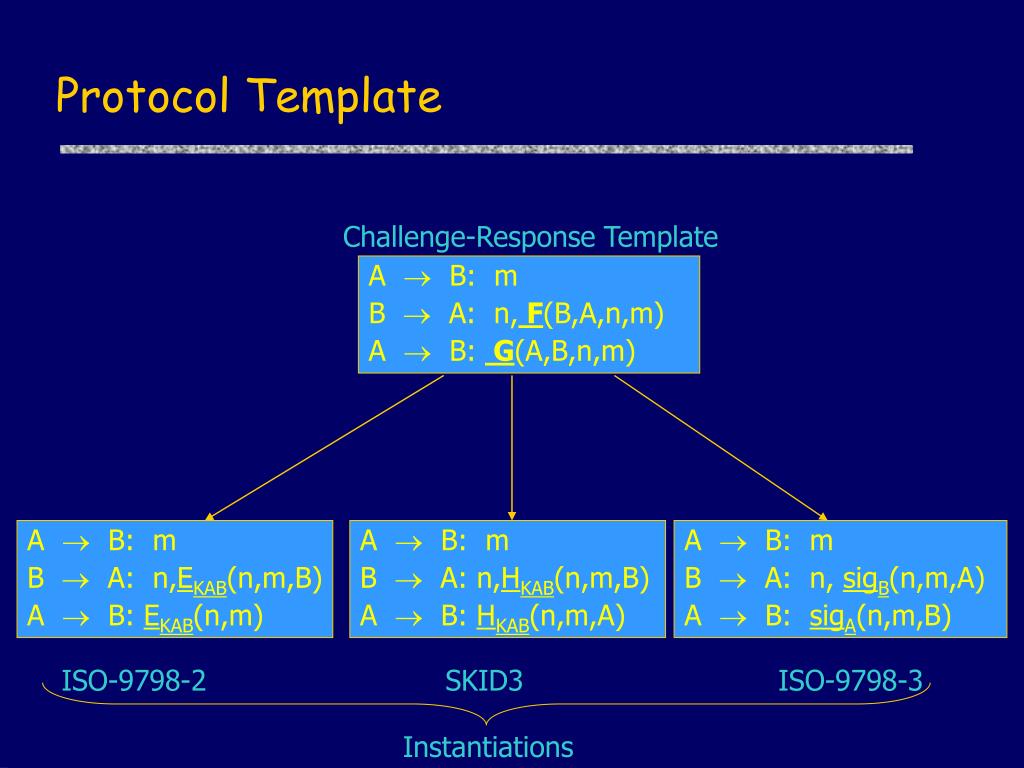 Protocol Template

Challenge-Response Template

A $\rightarrow$ B: m
B $\rightarrow$ A: n, F(B,A,n,m)
A $\rightarrow$ B: G(A,B,n,m)

A $\rightarrow$ B: m
B $\rightarrow$ A: n,$E_{KAB}$(n,m,B)
A $\rightarrow$ B: $E_{KAB}$(n,m)

A $\rightarrow$ B: m
B $\rightarrow$ A: n,$H_{KAB}$(n,m,B)
A $\rightarrow$ B: $H_{KAB}$(n,m,A)

A $\rightarrow$ B: m
B $\rightarrow$ A: n, $sig_B$(n,m,A)
A $\rightarrow$ B: $sig_A$(n,m,B)

ISO-9798-2

SKID3

ISO-9798-3

Instantiations